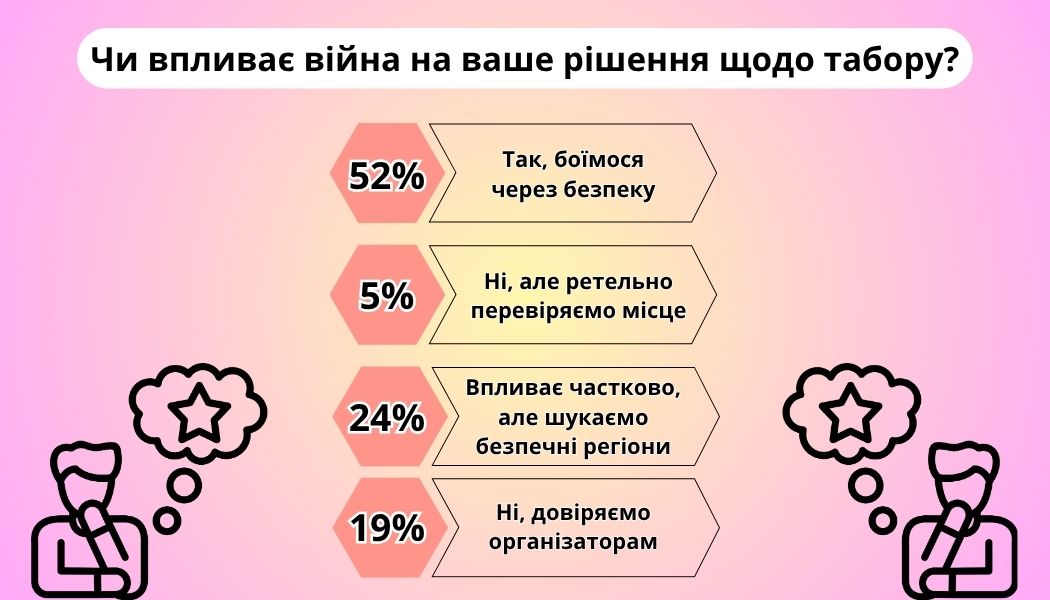 Чи впливає війна на ваше рішення щодо табору?

52%
Так, боїмося через безпеку

5%
Ні, але ретельно перевіряємо місце

24%
Впливає частково, але шукаємо безпечні регіони

19%
Ні, довіряємо організаторам